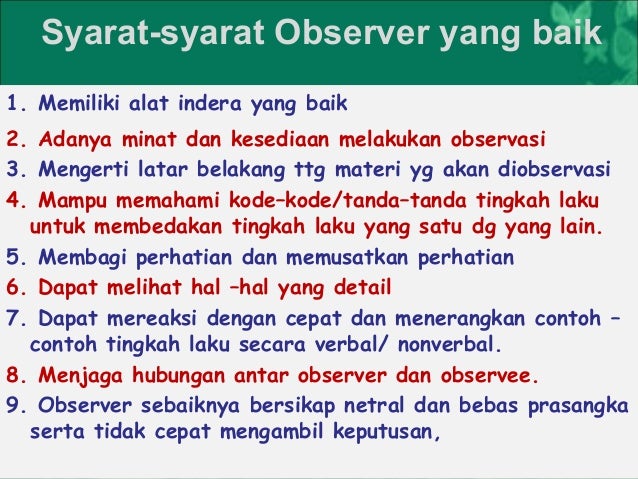 Syarat-syarat Observer yang baik

1. Memiliki alat indera yang baik

2. Adanya minat dan kesediaan melakukan observasi

3. Mengerti latar belakang ttg materi yg akan diobservasi

4. Mampu memahami kode–kode/tanda–tanda tingkah laku untuk membedakan tingkah laku yang satu dg yang lain.

5. Membagi perhatian dan memusatkan perhatian

6. Dapat melihat hal –hal yang detail

7. Dapat mereaksi dengan cepat dan menerangkan contoh – contoh tingkah laku secara verbal/ nonverbal.

8. Menjaga hubungan antar observer dan observee.

9. Observer sebaiknya bersikap netral dan bebas prasangka serta tidak cepat mengambil keputusan,